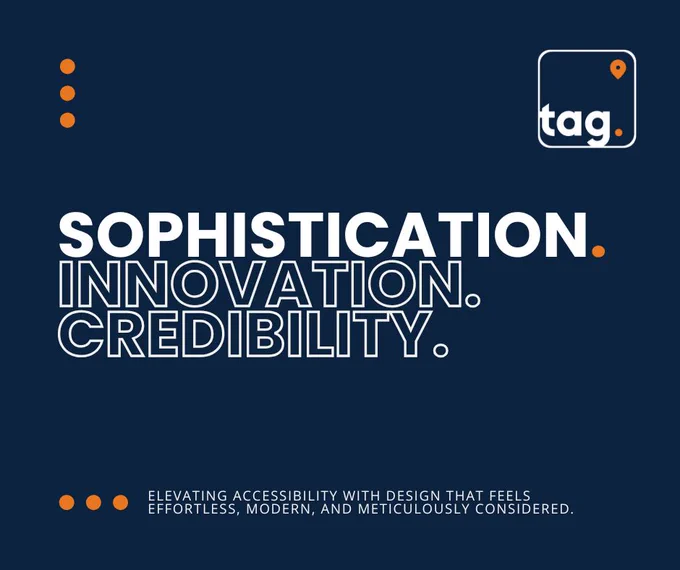 tag.

SOPHISTICATION.
INNOVATION.
CREDIBILITY.

ELEVATING ACCESSIBILITY WITH DESIGN THAT FEELS EFFORTLESS, MODERN, AND METICULOUSLY CONSIDERED.